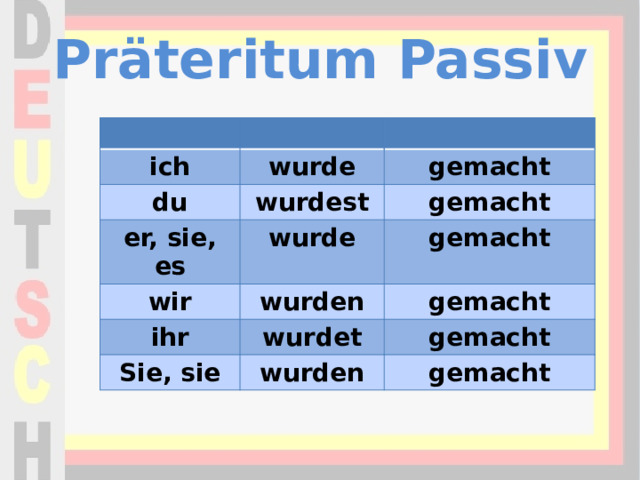 DEUTSCH

Präteritum Passiv

| | | |
|---|---|---|
| ich | wurde | gemacht |
| du | wurdest | gemacht |
| er, sie, es | wurde | gemacht |
| wir | wurden | gemacht |
| ihr | wurdet | gemacht |
| Sie, sie | wurden | gemacht |